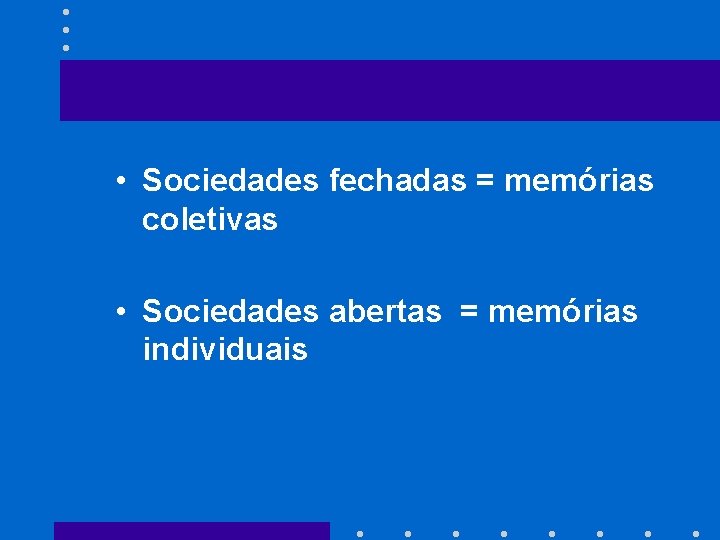 • Sociedades fechadas = memórias coletivas

• Sociedades abertas = memórias individuais